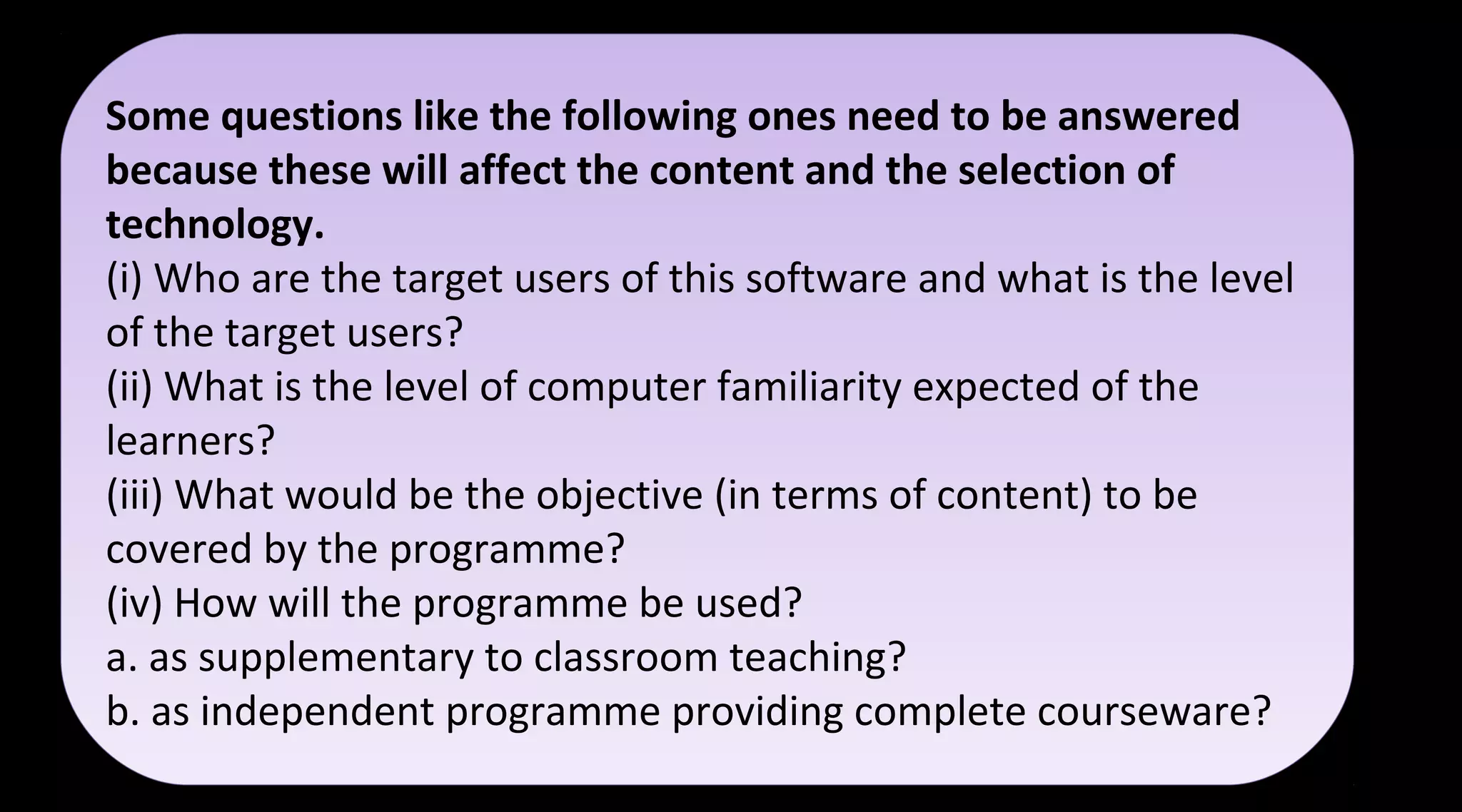 Some questions like the following ones need to be answered because these will affect the content and the selection of technology.
(i) Who are the target users of this software and what is the level of the target users?
(ii) What is the level of computer familiarity expected of the learners?
(iii) What would be the objective (in terms of content) to be covered by the programme?
(iv) How will the programme be used?
a. as supplementary to classroom teaching?
b. as independent programme providing complete courseware?